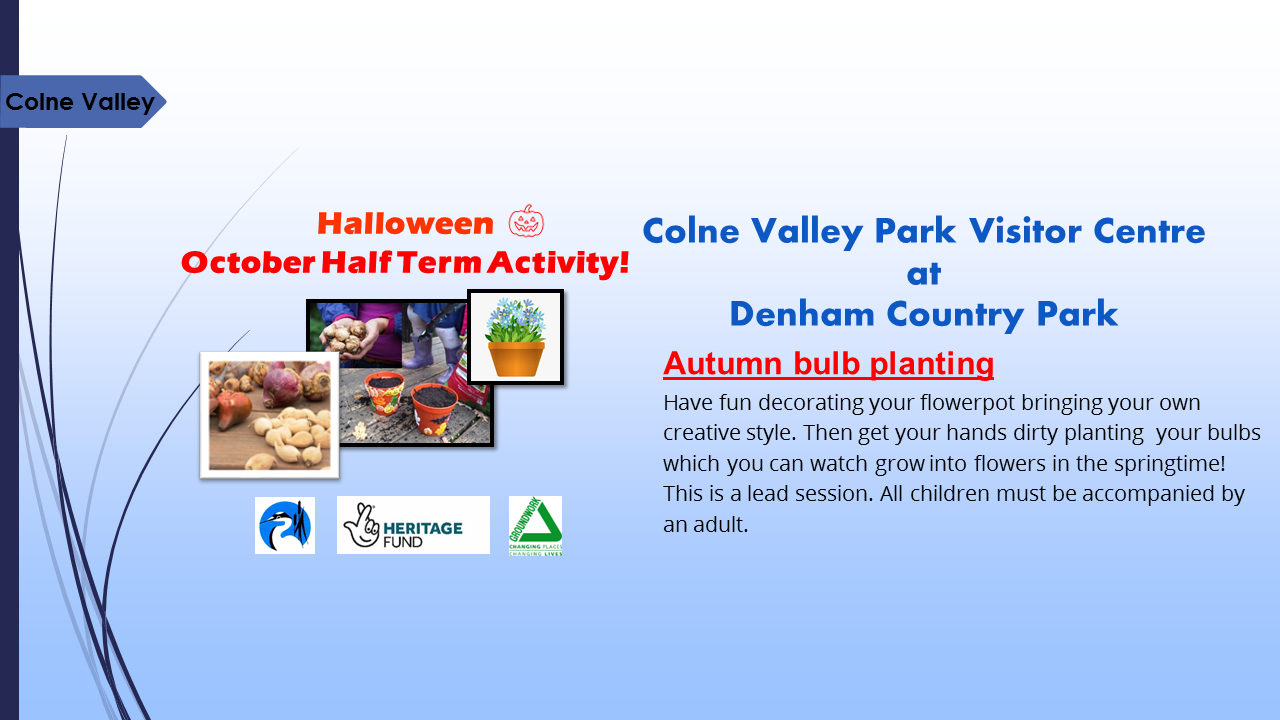 Colne Valley

Halloween
October Half Term Activity!

HERITAGE FUND

GROUNDWORK
CHANGING PLACES
CHANGING LIVES

Colne Valley Park Visitor Centre
at
Denham Country Park

Autumn bulb planting

Have fun decorating your flowerpot bringing your own creative style. Then get your hands dirty planting your bulbs which you can watch grow into flowers in the springtime! This is a lead session. All children must be accompanied by an adult.